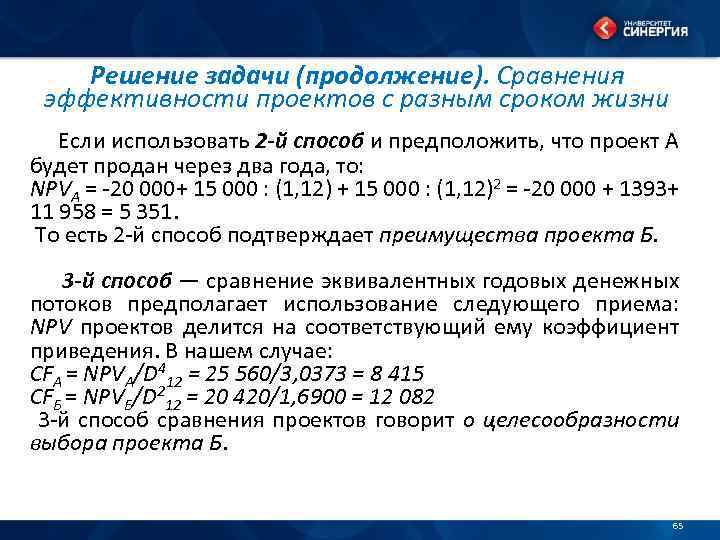 УНИВЕРСИТЕТ СИНЕРГИЯ

Решение задачи (продолжение). Сравнения эффективности проектов с разным сроком жизни

Если использовать 2-й способ и предположить, что проект А будет продан через два года, то:
$NPV_A$ = -20 000+ 15 000 : (1,12) + 15 000 : $(1,12)^2$ = -20 000 + 1393+ 11 958 = 5 351.
То есть 2-й способ подтверждает преимущества проекта Б.

3-й способ — сравнение эквивалентных годовых денежных потоков предполагает использование следующего приема: NPV проектов делится на соответствующий ему коэффициент приведения. В нашем случае:
$CF_A = NPV_A/D^4_{12}$ = 25 560/3,0373 = 8 415
$CF_Б = NPV_Б/D^2_{12}$ = 20 420/1,6900 = 12 082
3-й способ сравнения проектов говорит о целесообразности выбора проекта Б.

65